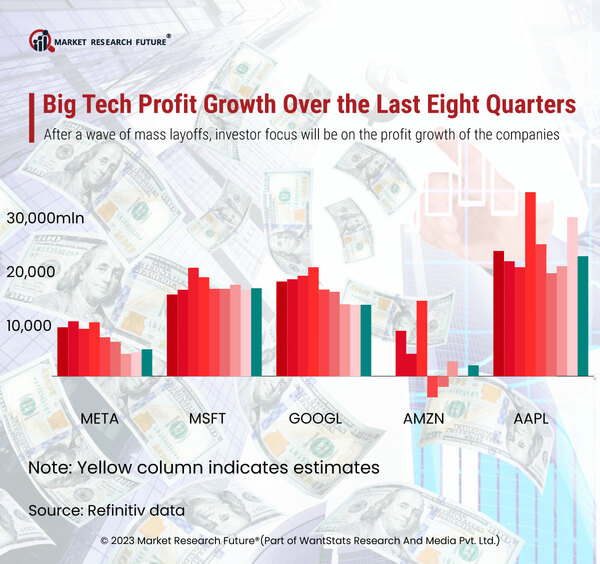 MARKET RESEARCH FUTURE®

Big Tech Profit Growth Over the Last Eight Quarters

After a wave of mass layoffs, investor focus will be on the profit growth of the companies

30,000mln
20,000
10,000

META
MSFT
GOOGL
AMZN
AAPL

Note: Yellow column indicates estimates

Source: Refinitiv data

© 2023 Market Research Future®(Part of WantStats Research And Media Pvt. Ltd.)